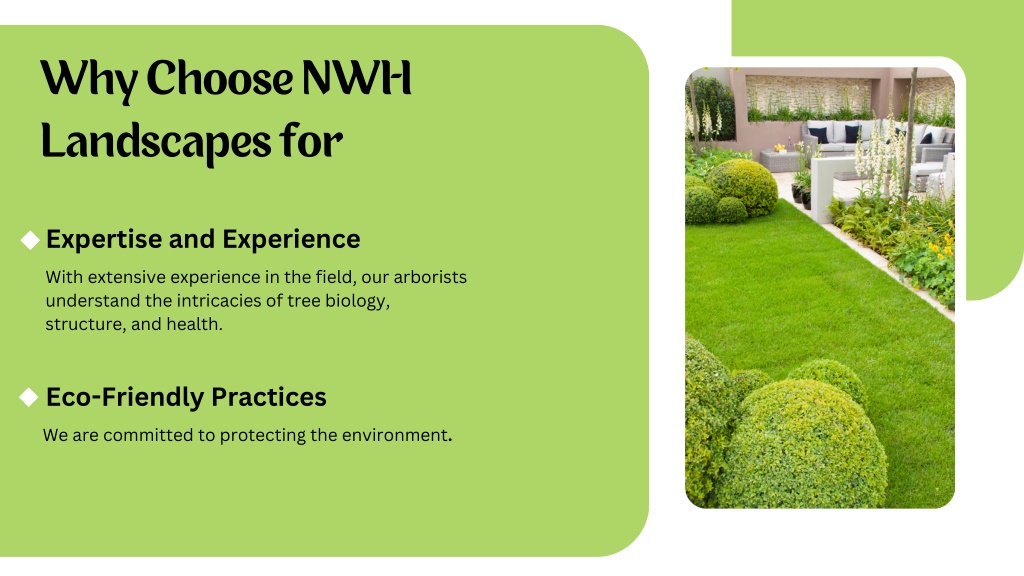 Why Choose NWH Landscapes for

Expertise and Experience

With extensive experience in the field, our arborists understand the intricacies of tree biology, structure, and health.

Eco-Friendly Practices

We are committed to protecting the environment.